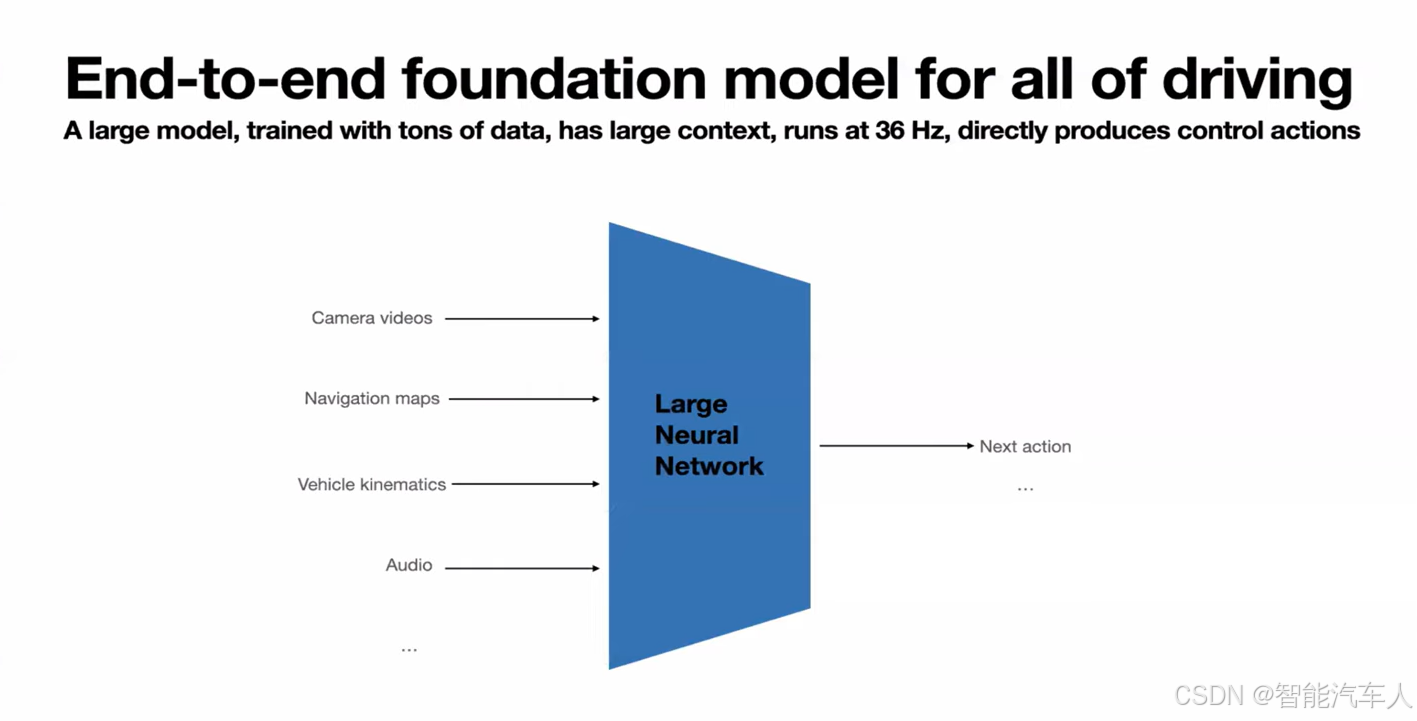 End-to-end foundation model for all of driving

A large model, trained with tons of data, has large context, runs at 36 Hz, directly produces control actions

Camera videos

Navigation maps

Vehicle kinematics

Audio

...

Large Neural Network

Next action

...

CSDN @智能汽车人